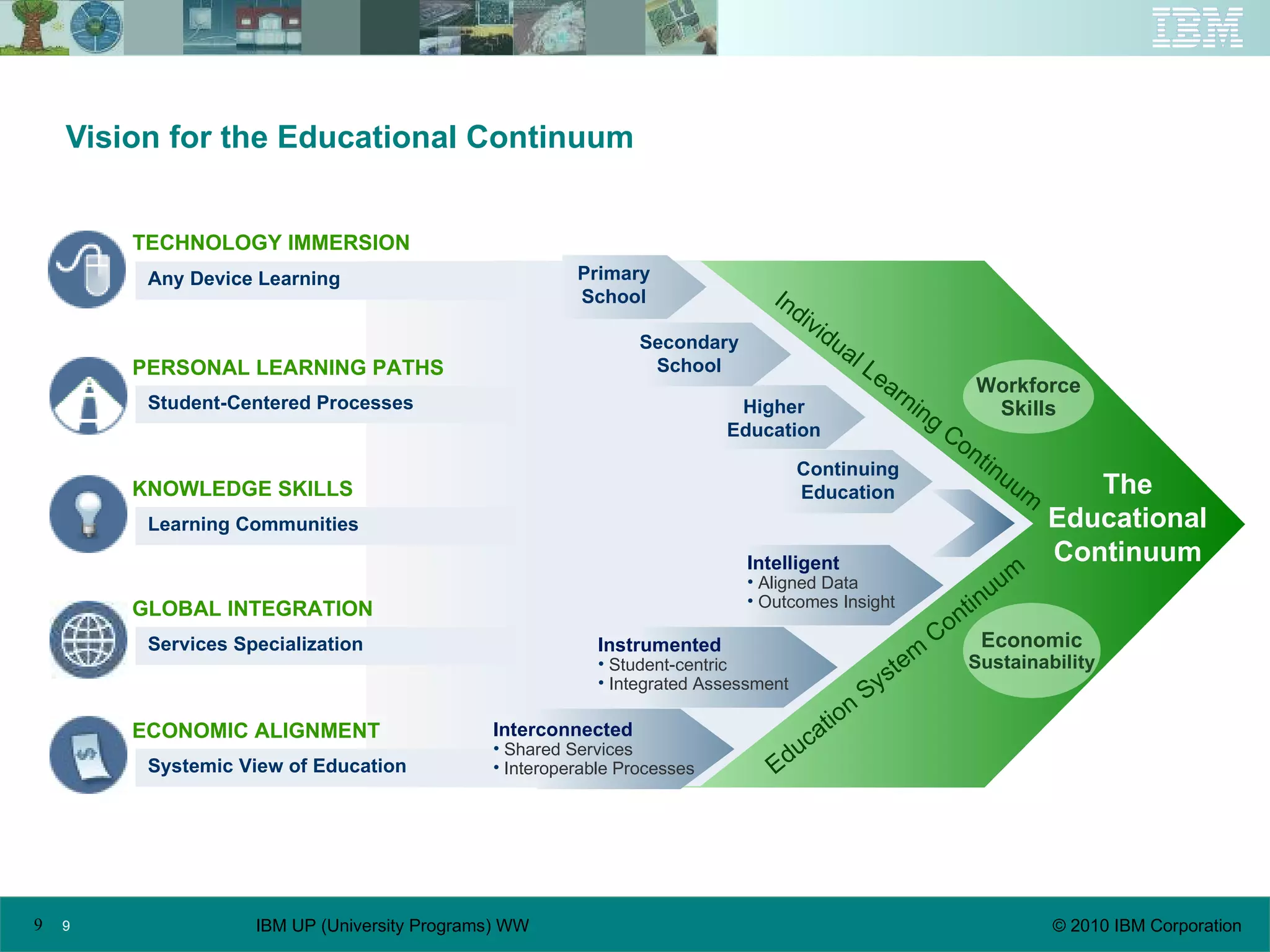 IBM

Vision for the Educational Continuum

TECHNOLOGY IMMERSION
Any Device Learning

PERSONAL LEARNING PATHS
Student-Centered Processes

KNOWLEDGE SKILLS
Learning Communities

GLOBAL INTEGRATION
Services Specialization

ECONOMIC ALIGNMENT
Systemic View of Education

Primary School

Secondary School

Higher Education

Continuing Education

Intelligent
• Aligned Data
• Outcomes Insight

Instrumented
• Student-centric
• Integrated Assessment

Interconnected
• Shared Services
• Interoperable Processes

Individual Learning Continuum

Education System Continuum

Workforce Skills

Economic Sustainability

The Educational Continuum

9 9 IBM UP (University Programs) WW © 2010 IBM Corporation